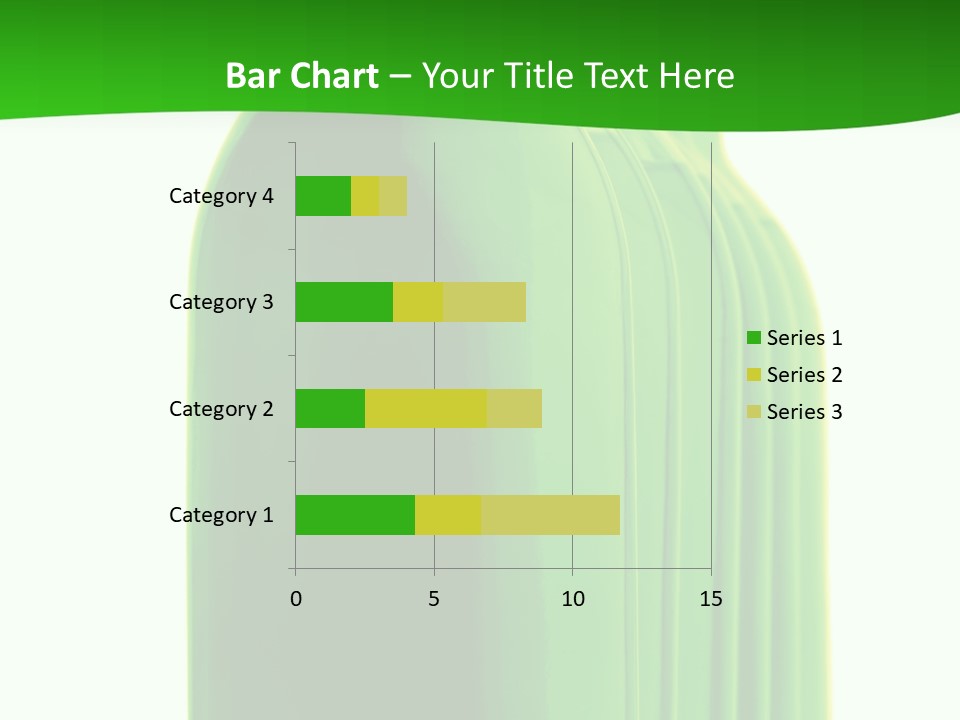 Bar Chart – Your Title Text Here

Category 4
Category 3
Category 2
Category 1

0
5
10
15

Series 1
Series 2
Series 3